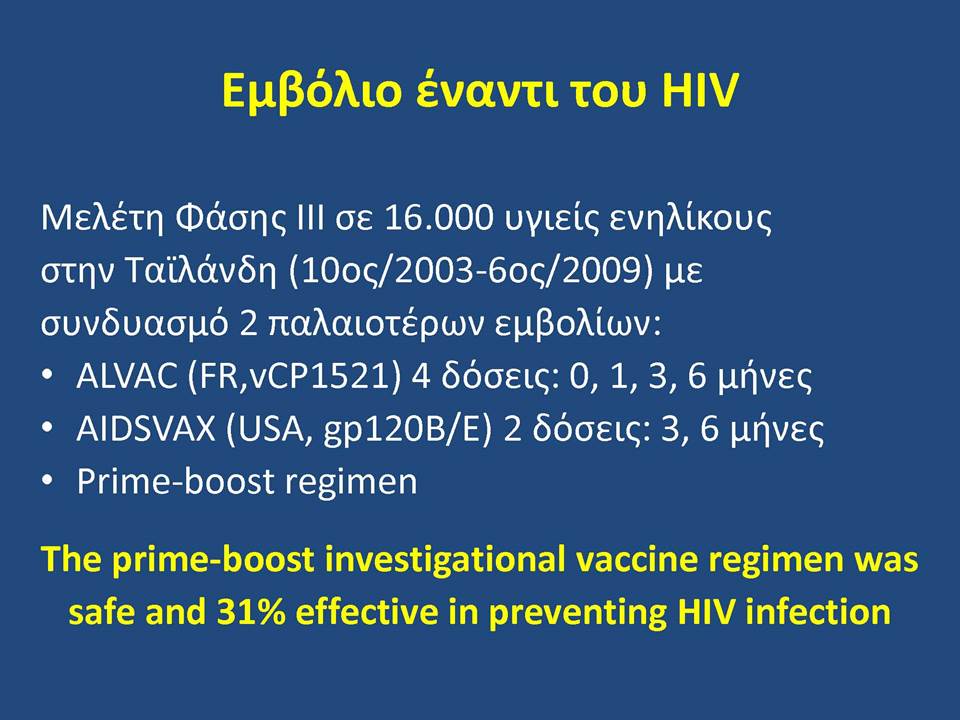 Εμβόλιο έναντι του HIV

Μελέτη Φάσης ΙΙΙ σε 16.000 υγιείς ενηλίκους στην Ταϊλάνδη (10ος/2003-6ος/2009) με συνδυασμό 2 παλαιοτέρων εμβολίων:
• ALVAC (FR,vCP1521) 4 δόσεις: 0, 1, 3, 6 μήνες
• AIDSVAX (USA, gp120B/E) 2 δόσεις: 3, 6 μήνες
• Prime-boost regimen

The prime-boost investigational vaccine regimen was safe and 31% effective in preventing HIV infection